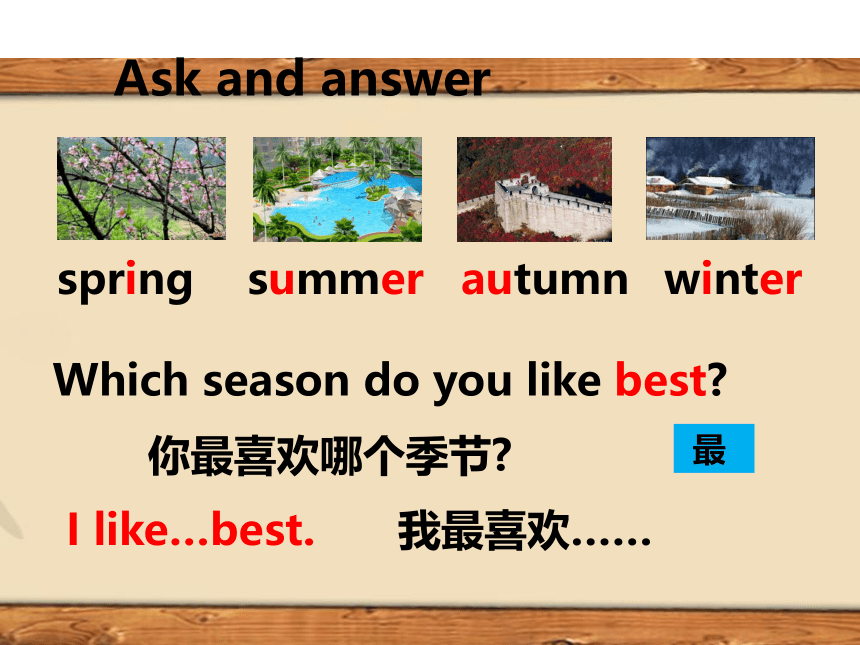 Ask and answer

spring summer autumn winter

Which season do you like best?

你最喜欢哪个季节?

最

I like…best. 我最喜欢……